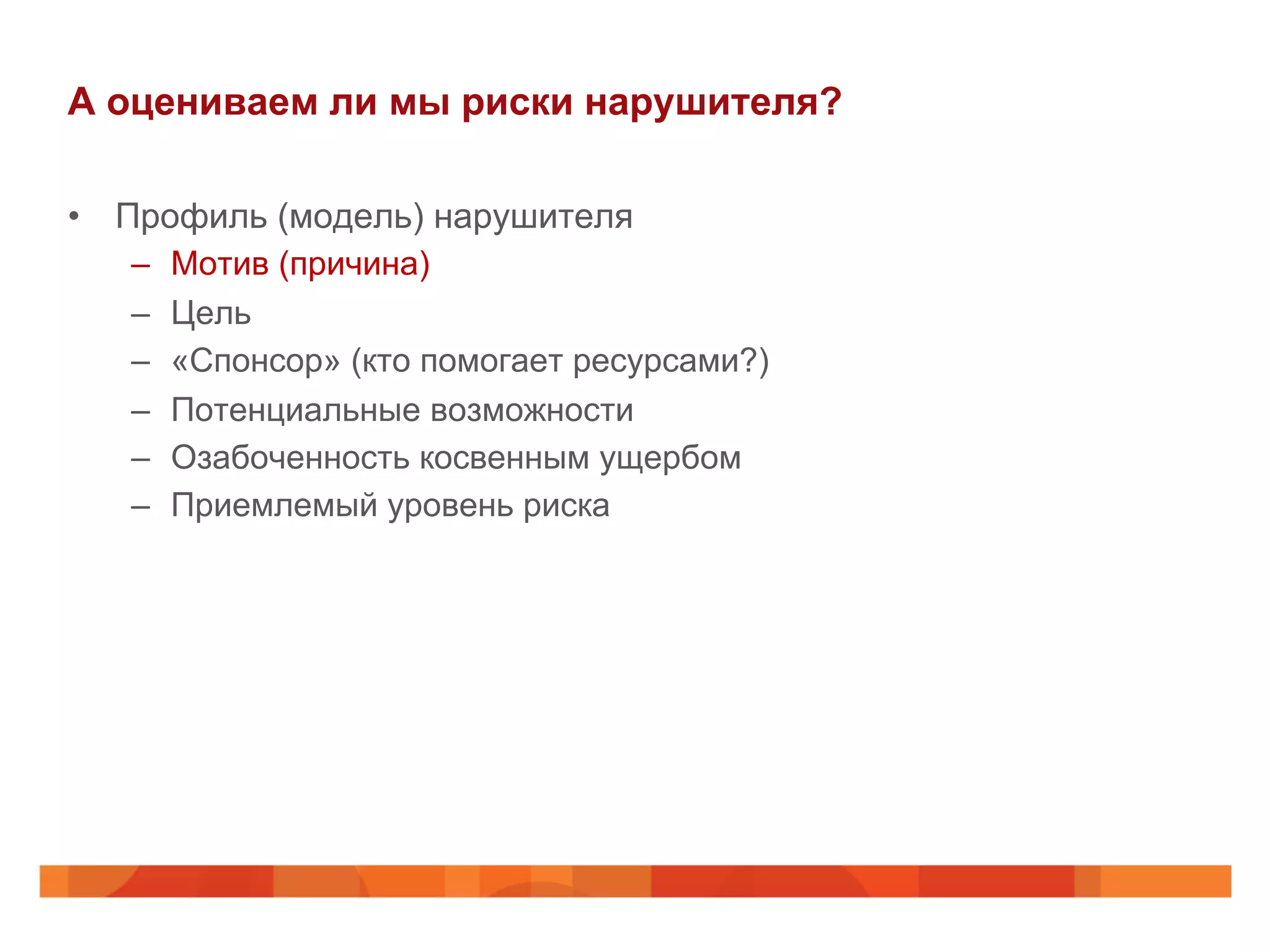 А оцениваем ли мы риски нарушителя?

• Профиль (модель) нарушителя
  – Мотив (причина)
  – Цель
  – «Спонсор» (кто помогает ресурсами?)
  – Потенциальные возможности
  – Озабоченность косвенным ущербом
  – Приемлемый уровень риска